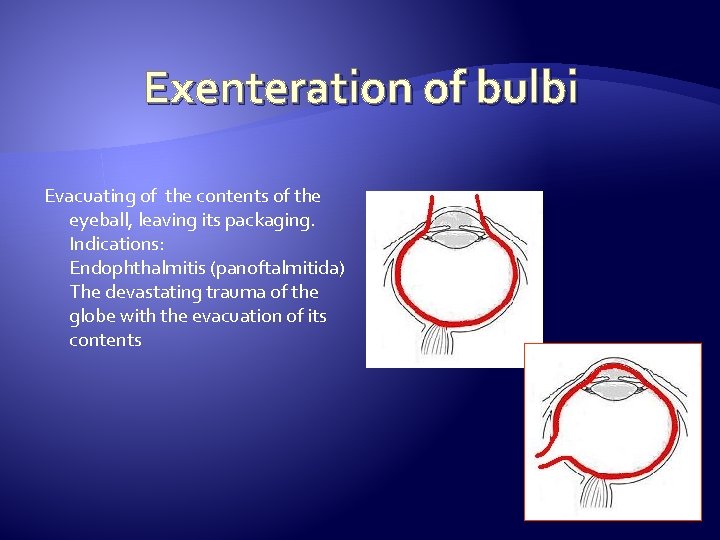 Exenteration of bulbi

Evacuating of the contents of the eyeball, leaving its packaging.
Indications:
Endophthalmitis (panoftalmitida)
The devastating trauma of the globe with the evacuation of its contents